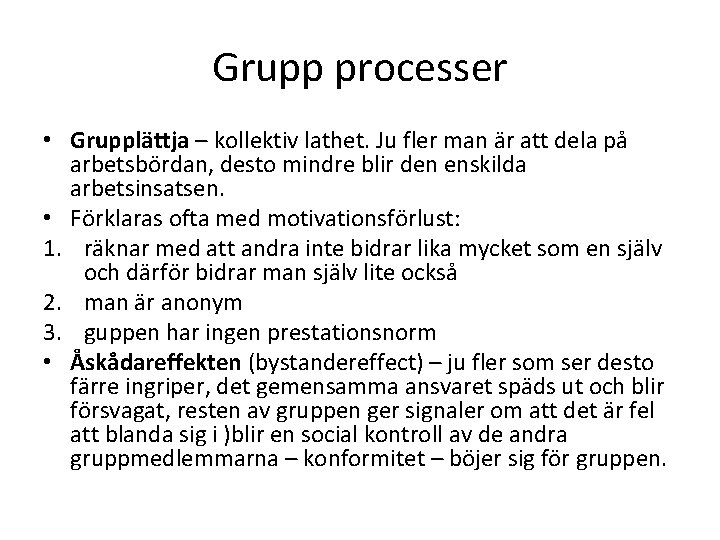 Grupp processer

• Grupplättja – kollektiv lathet. Ju fler man är att dela på arbetsbördan, desto mindre blir den enskilda arbetsinsatsen.
• Förklaras ofta med motivationsförlust:
1. räknar med att andra inte bidrar lika mycket som en själv och därför bidrar man själv lite också
2. man är anonym
3. guppen har ingen prestationsnorm
• Åskådareffekten (bystandereffect) – ju fler som ser desto färre ingriper, det gemensamma ansvaret späds ut och blir försvagat, resten av gruppen ger signaler om att det är fel att blanda sig i )blir en social kontroll av de andra gruppmedlemmarna – konformitet – böjer sig för gruppen.